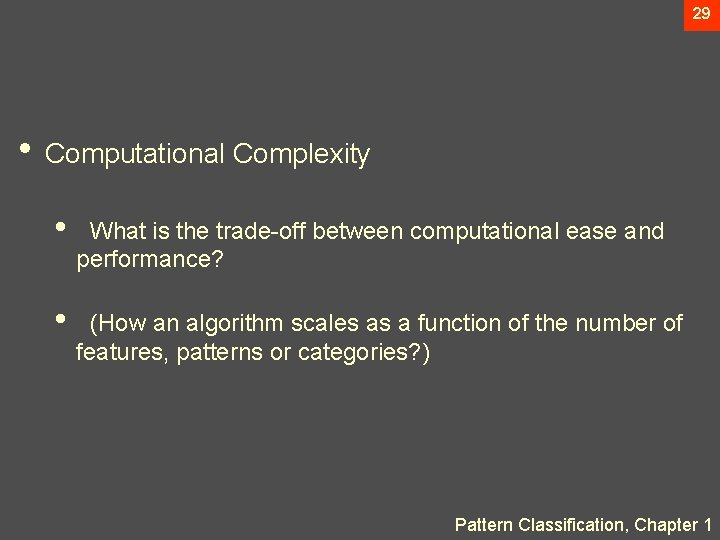 29

• Computational Complexity

• What is the trade-off between computational ease and performance?

• (How an algorithm scales as a function of the number of features, patterns or categories?)

Pattern Classification, Chapter 1